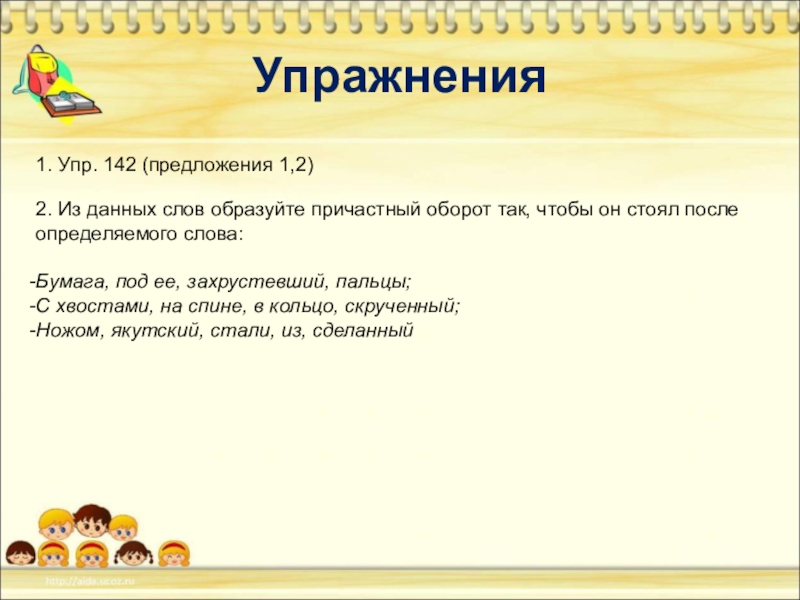 Упражнения

1. Упр. 142 (предложения 1,2)

2. Из данных слов образуйте причастный оборот так, чтобы он стоял после определяемого слова:

-Бумага, под ее, захрустевший, пальцы;
-С хвостами, на спине, в кольцо, скрученный;
-Ножом, якутский, стали, из, сделанный

http://aida.ucoz.ru